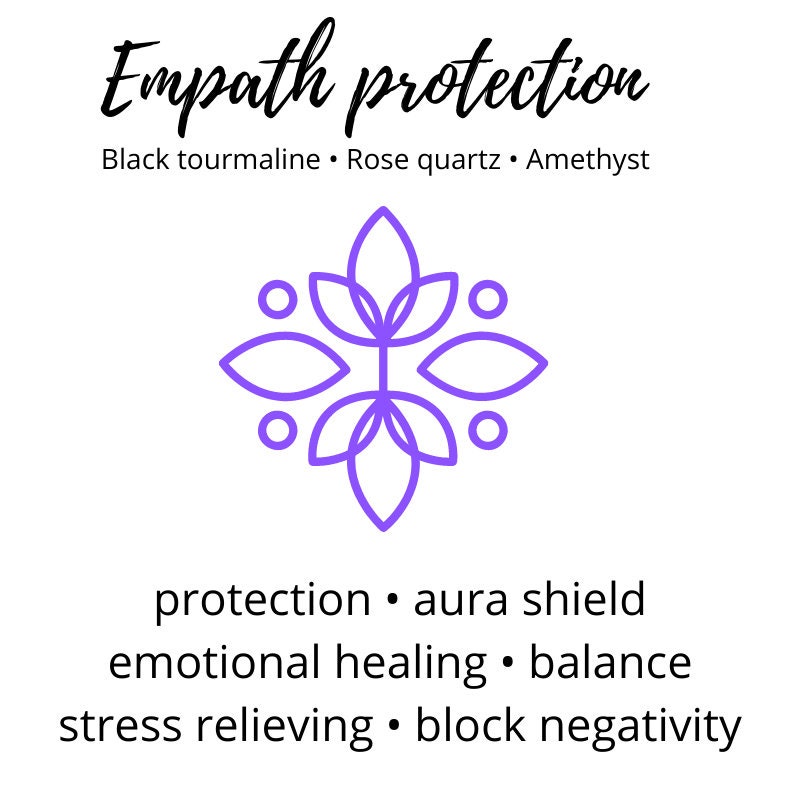 Empath protection
Black tourmaline • Rose quartz • Amethyst

protection • aura shield
emotional healing • balance
stress relieving • block negativity